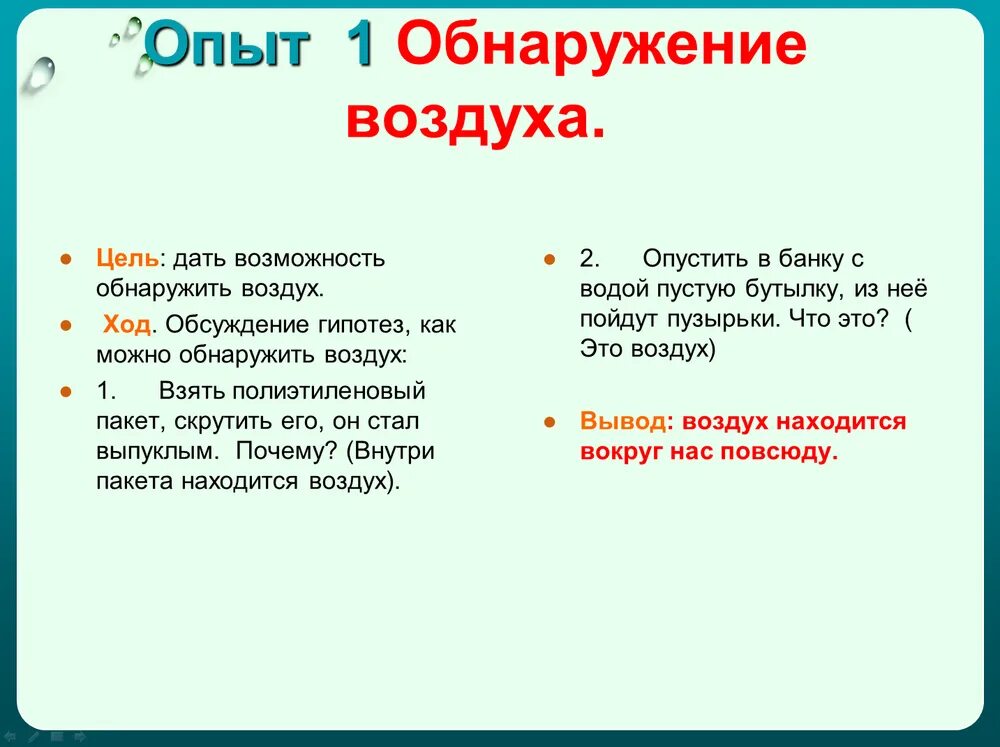 Опыт 1 Обнаружение воздуха.

- Цель: дать возможность обнаружить воздух.
- Ход. Обсуждение гипотез, как можно обнаружить воздух:
- 1. Взять полиэтиленовый пакет, скрутить его, он стал выпуклым. Почему? (Внутри пакета находится воздух).

- 2. Опустить в банку с водой пустую бутылку, из неё пойдут пузырьки. Что это? ( Это воздух)

- Вывод: воздух находится вокруг нас повсюду.